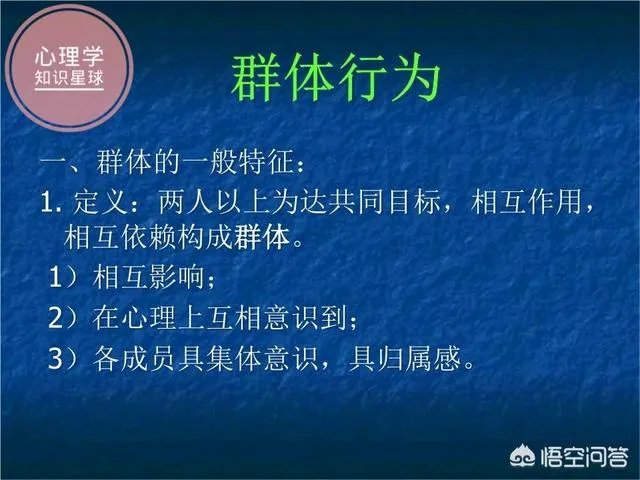 心理学
知识星球

群体行为

一、群体的一般特征：

1. 定义：两人以上为达共同目标，相互作用，相互依赖构成群体。

1）相互影响；

2）在心理上互相意识到；

3）各成员具集体意识，具归属感。

悟空问答